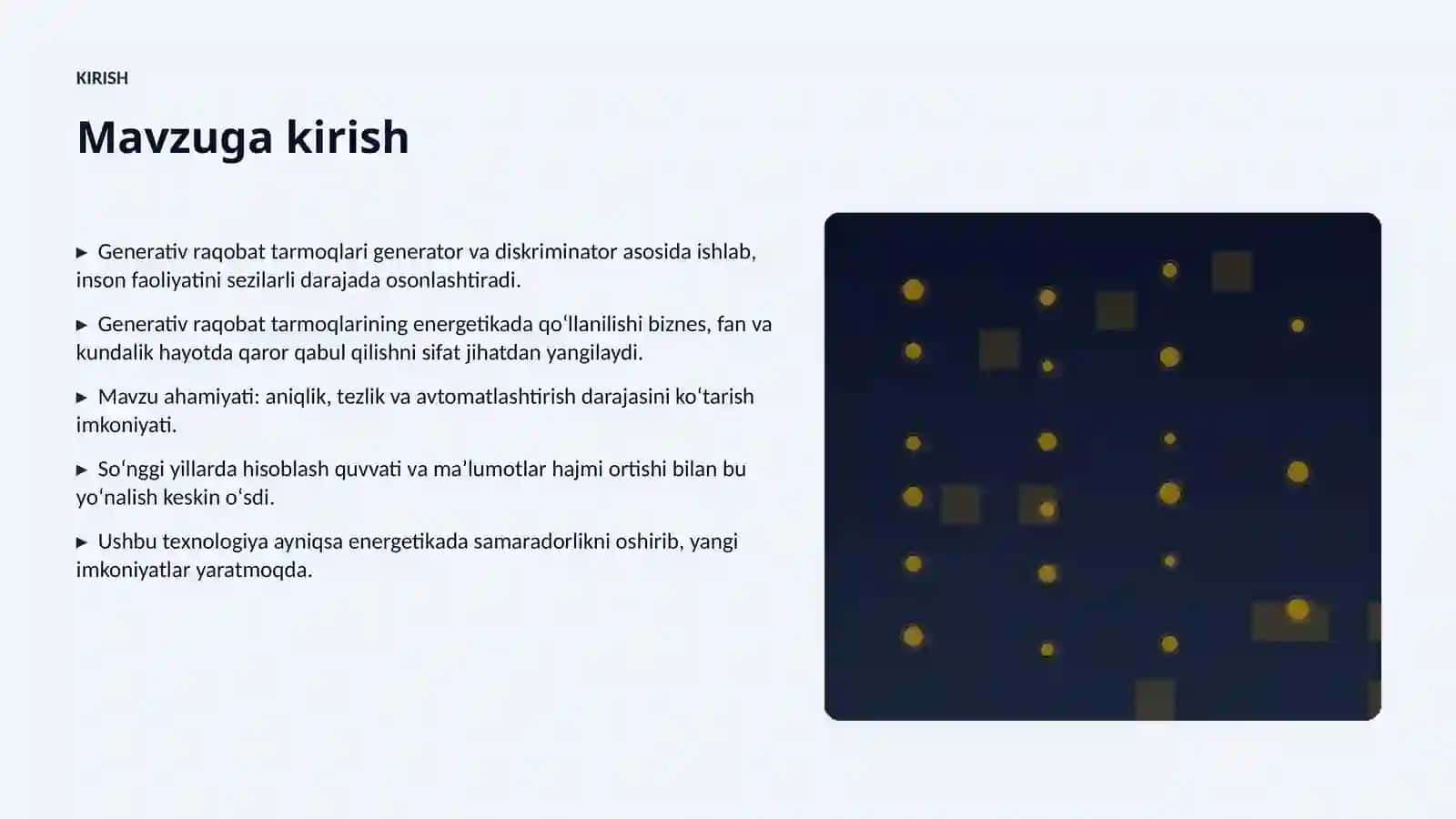 KIRISH

Mavzuga kirish

▸ Generativ raqobat tarmoqlari generator va diskriminator asosida ishlab, inson faoliyatini sezilarli darajada osonlashtiradi.

▸ Generativ raqobat tarmoqlarining energetikada qoʻllanilishi biznes, fan va kundalik hayotda qaror qabul qilishni sifat jihatdan yangilaydi.

▸ Mavzu ahamiyati: aniqlik, tezlik va avtomatlashtirish darajasini koʻtarish imkoniyati.

▸ Soʻnggi yillarda hisoblash quvvati va maʼlumotlar hajmi ortishi bilan bu yoʻnalish keskin oʻsdi.

▸ Ushbu texnologiya ayniqsa energetikada samaradorlikni oshirib, yangi imkoniyatlar yaratmoqda.